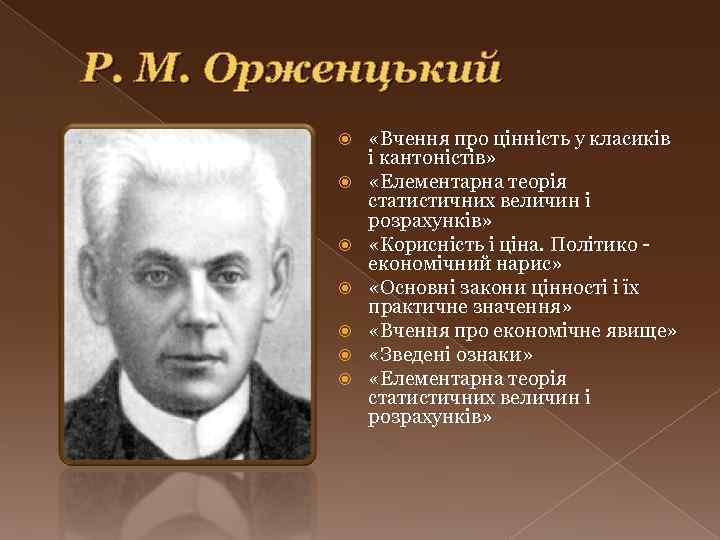 Р. М. Орженцький

«Вчення про цінність у класиків і кантоністів»
«Елементарна теорія статистичних величин і розрахунків»
«Корисність і ціна. Політико - економічний нарис»
«Основні закони цінності і їх практичне значення»
«Вчення про економічне явище»
«Зведені ознаки»
«Елементарна теорія статистичних величин і розрахунків»